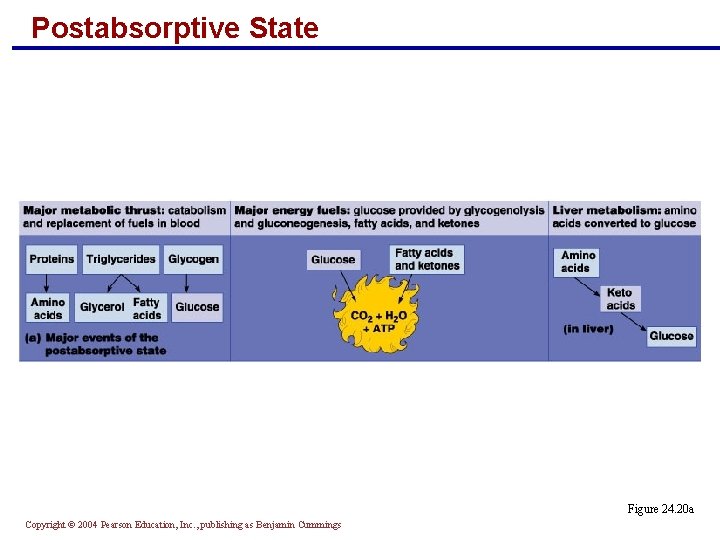 Postabsorptive State

Major metabolic thrust: catabolism and replacement of fuels in blood

Proteins

Triglycerides

Glycogen

Amino acids

Glycerol

Fatty acids

Glucose

(a) Major events of the postabsorptive state

Major energy fuels: glucose provided by glycogenolysis and gluconeogenesis, fatty acids, and ketones

Glucose

Fatty acids and ketones

$CO_2 + H_2O$ + ATP

Liver metabolism: amino acids converted to glucose

Amino acids

Keto acids

(in liver)

Glucose

Figure 24.20a

Copyright © 2004 Pearson Education, Inc., publishing as Benjamin Cummings